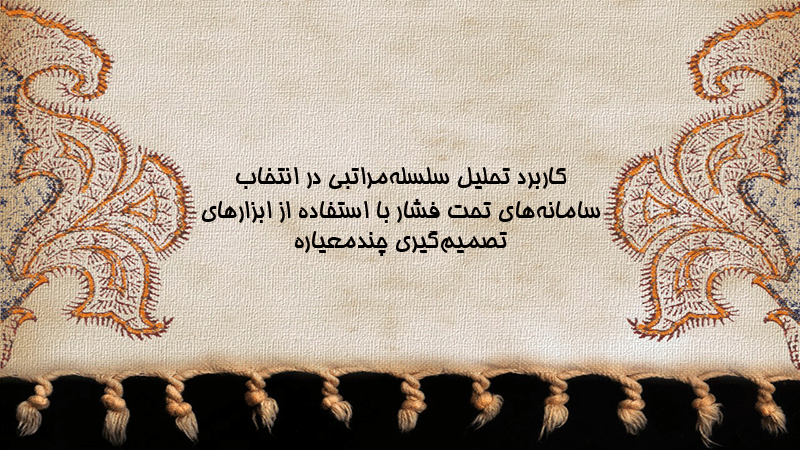 کاربرد تحلیل سلسله‌مراتبی در انتخاب سامانه‌های تحت فشار با استفاده از ابزارهای تصمیم‌گیری چندمعیاره